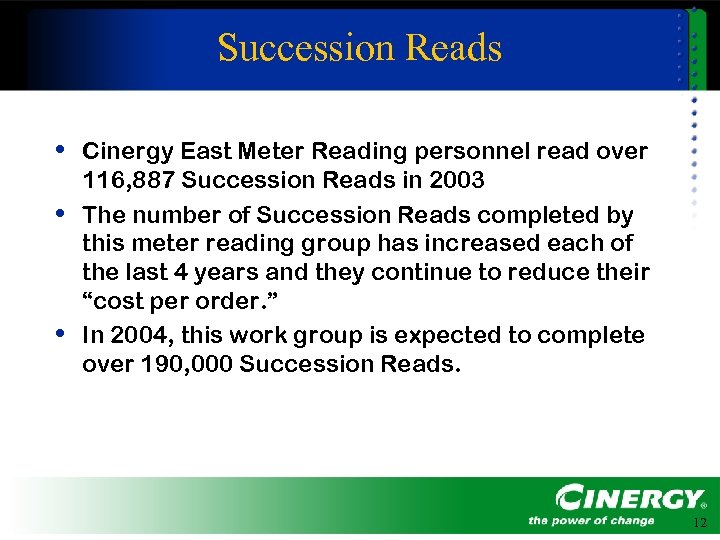 Succession Reads

• Cinergy East Meter Reading personnel read over 116,887 Succession Reads in 2003

• The number of Succession Reads completed by this meter reading group has increased each of the last 4 years and they continue to reduce their “cost per order.”

• In 2004, this work group is expected to complete over 190,000 Succession Reads.

CINERGY®
the power of change

12